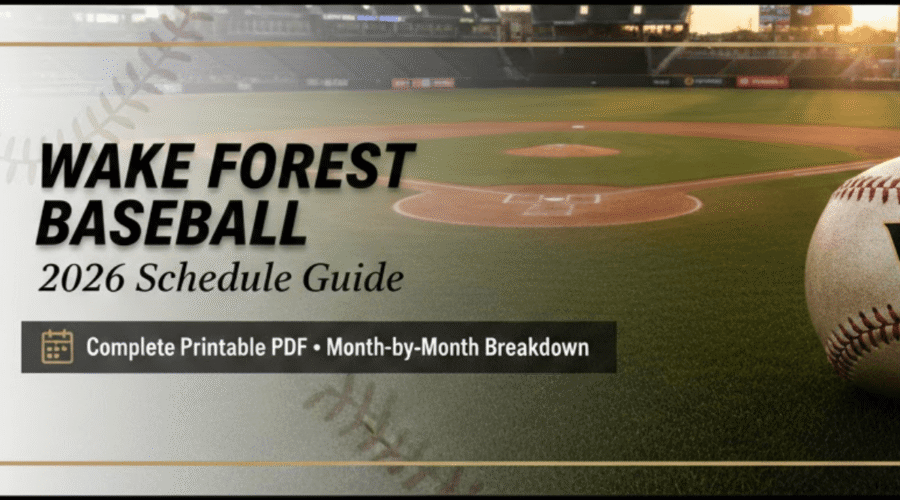 WAKE FOREST BASEBALL
2026 Schedule Guide

Complete Printable PDF • Month-by-Month Breakdown